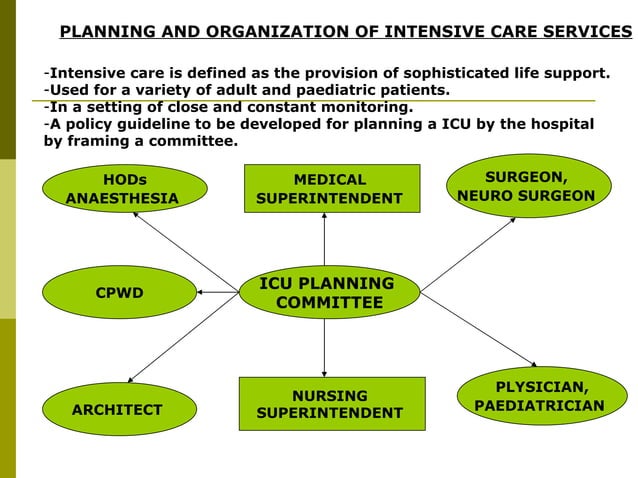 PLANNING AND ORGANIZATION OF INTENSIVE CARE SERVICES

-Intensive care is defined as the provision of sophisticated life support.
-Used for a variety of adult and paediatric patients.
-In a setting of close and constant monitoring.
-A policy guideline to be developed for planning a ICU by the hospital by framing a committee.

HODs ANAESTHESIA

MEDICAL SUPERINTENDENT

SURGEON, NEURO SURGEON

CPWD

ICU PLANNING COMMITTEE

ARCHITECT

NURSING SUPERINTENDENT

PLYSICIAN, PAEDIATRICIAN